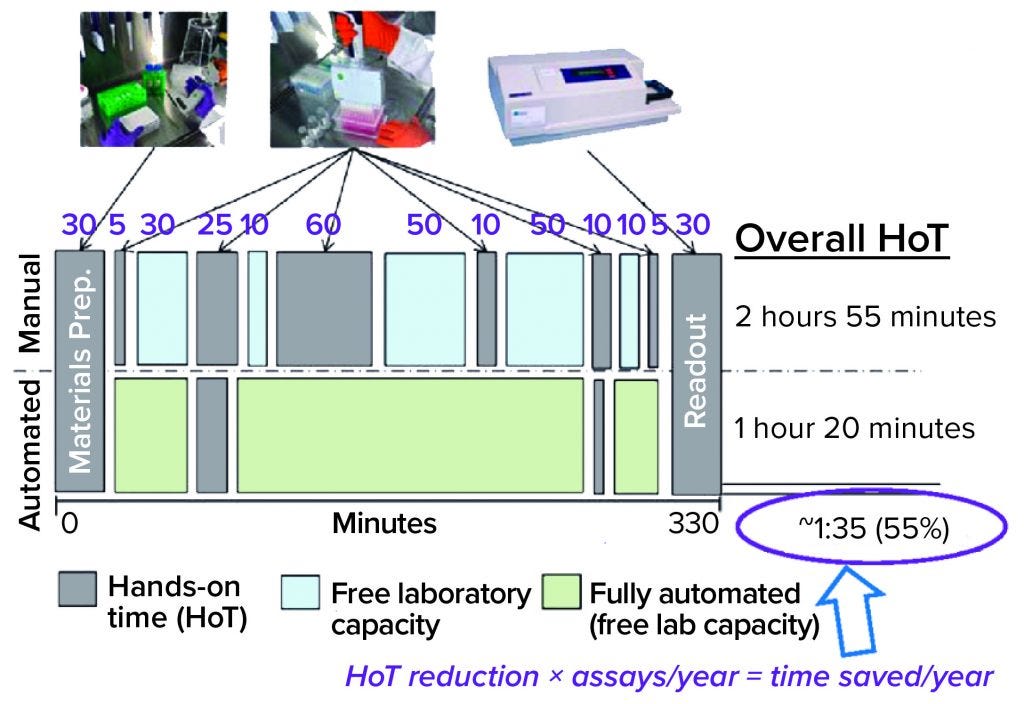 30 5 30 25 10 60 50 10 50 10 10 5 30

Overall HoT

Manual

Automated

Materials Prep.

Readout

2 hours 55 minutes

1 hour 20 minutes

0

Minutes

330

~1:35 (55%)

Hands-on time (HoT)

Free laboratory capacity

Fully automated (free lab capacity)

HoT reduction × assays/year = time saved/year